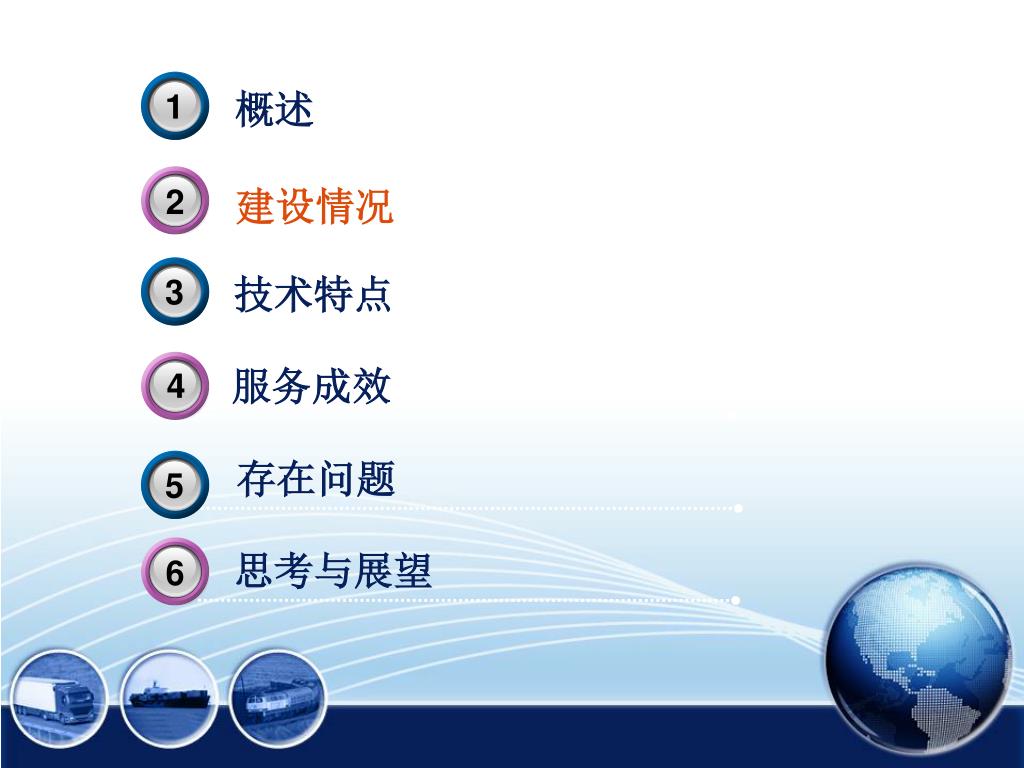 1 概述

2 建设情况

3 技术特点

4 服务成效

5 存在问题

6 思考与展望